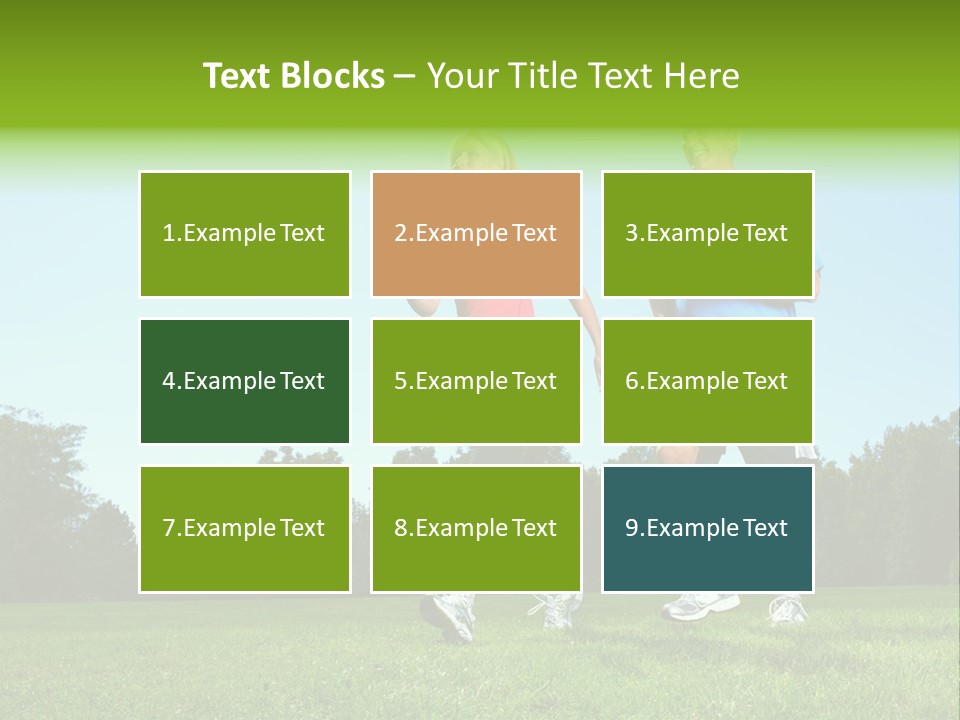 Text Blocks – Your Title Text Here

1.Example Text

2.Example Text

3.Example Text

4.Example Text

5.Example Text

6.Example Text

7.Example Text

8.Example Text

9.Example Text